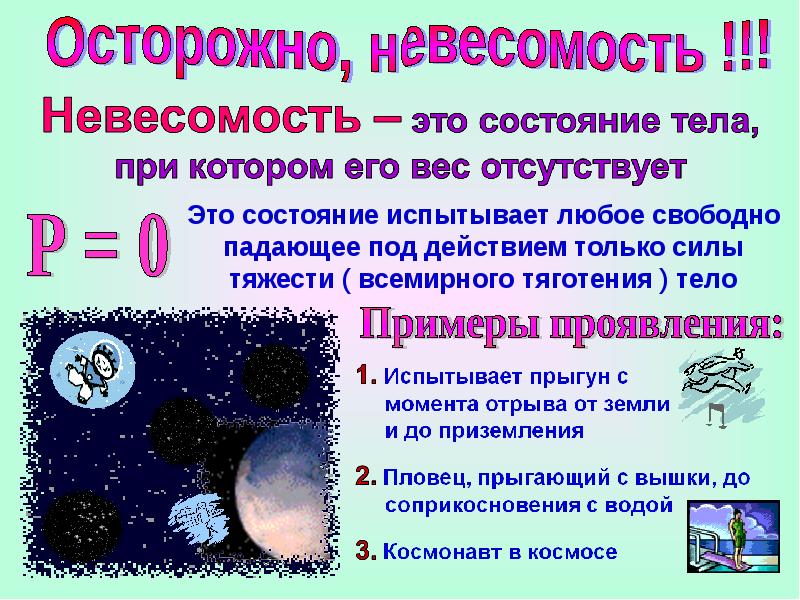 Осторожно, невесомость !!!

Невесомость – это состояние тела, при котором его вес отсутствует

$P = 0$

Это состояние испытывает любое свободно падающее под действием только силы тяжести ( всемирного тяготения ) тело

Примеры проявления:

1. Испытывает прыгун с момента отрыва от земли и до приземления

2. Пловец, прыгающий с вышки, до соприкосновения с водой

3. Космонавт в космосе